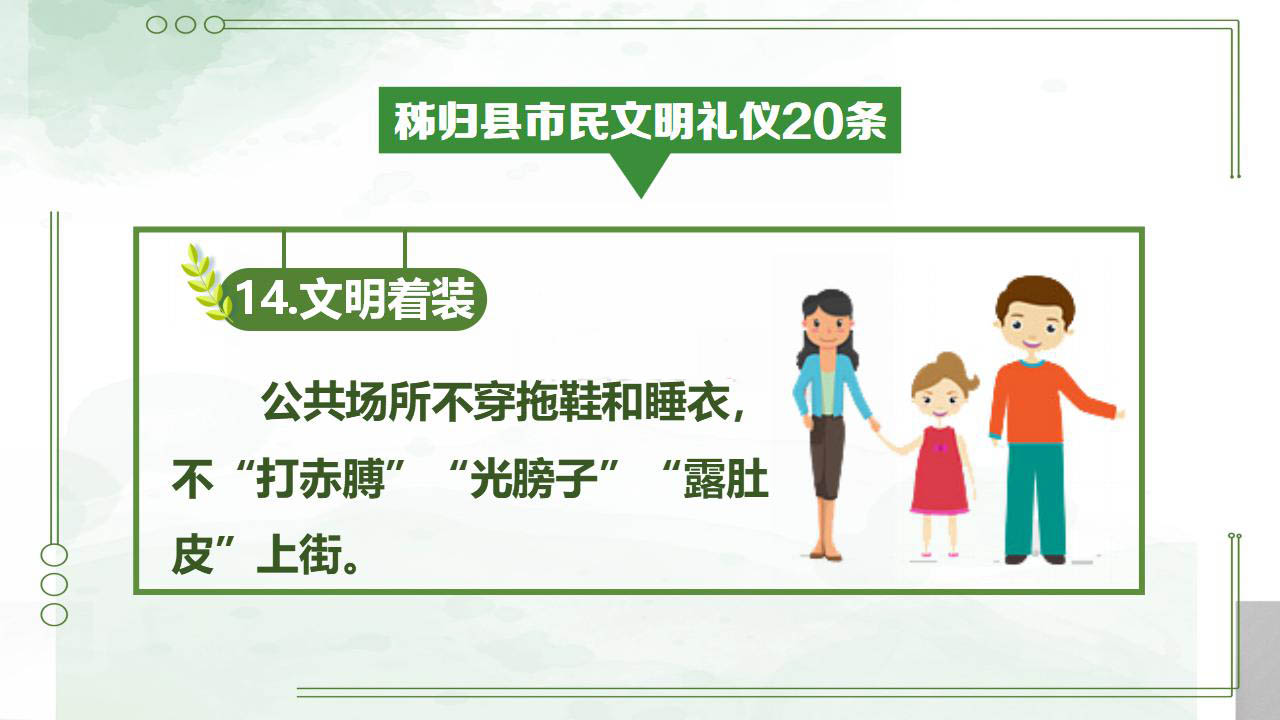 秭归县市民文明礼仪20条

14.文明着装

公共场所不穿拖鞋和睡衣，不“打赤膊”“光膀子”“露肚皮”上街。